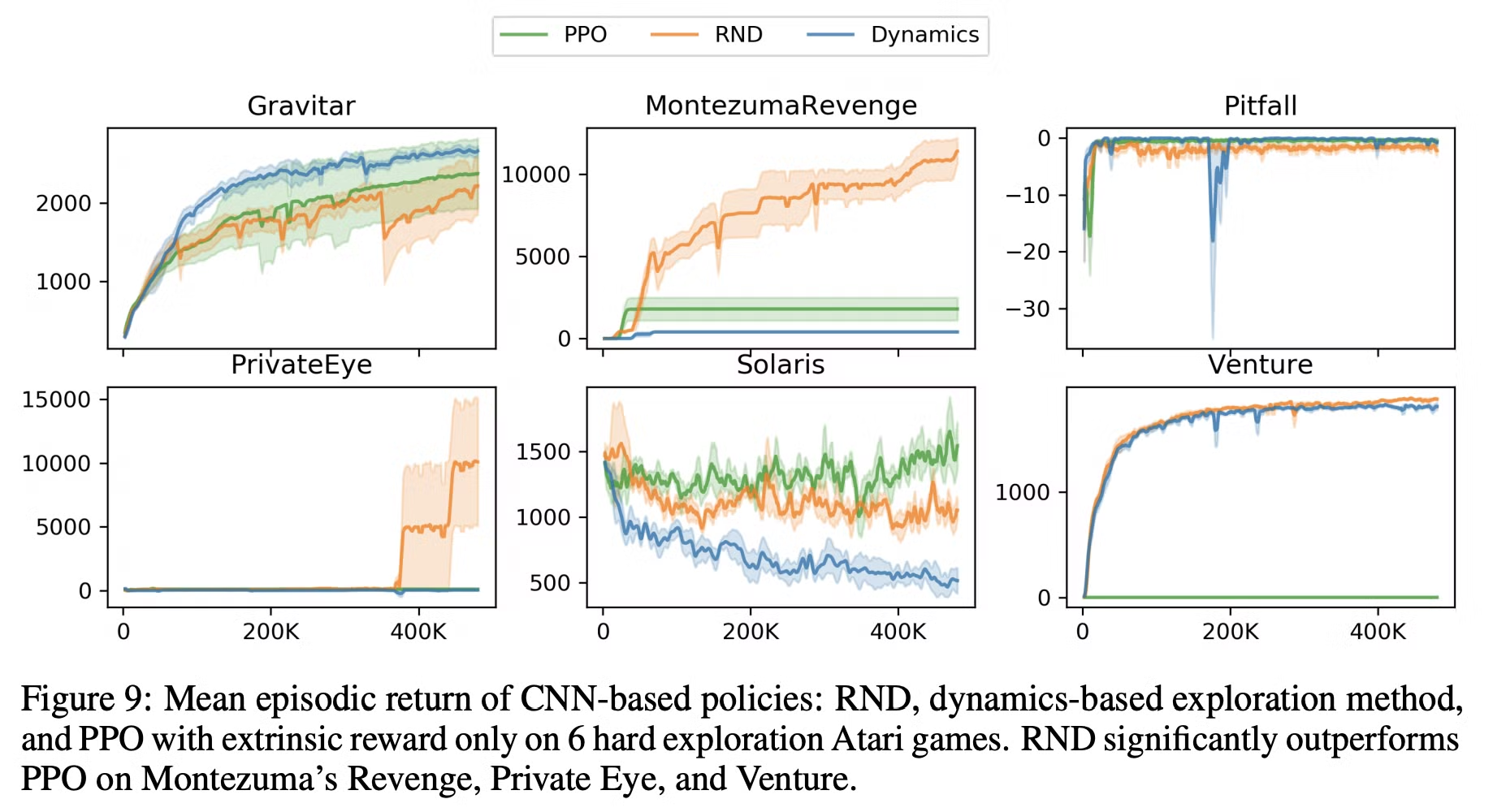 PPO RND Dynamics

Gravitar
2000
1000

MontezumaRevenge
10000
5000
0

Pitfall
0
−10
−20
−30

PrivateEye
15000
10000
5000
0
0 200K 400K

Solaris
1500
1000
500
0 200K 400K

Venture
1000
0
0 200K 400K

Figure 9: Mean episodic return of CNN-based policies: RND, dynamics-based exploration method, and PPO with extrinsic reward only on 6 hard exploration Atari games. RND significantly outperforms PPO on Montezuma's Revenge, Private Eye, and Venture.